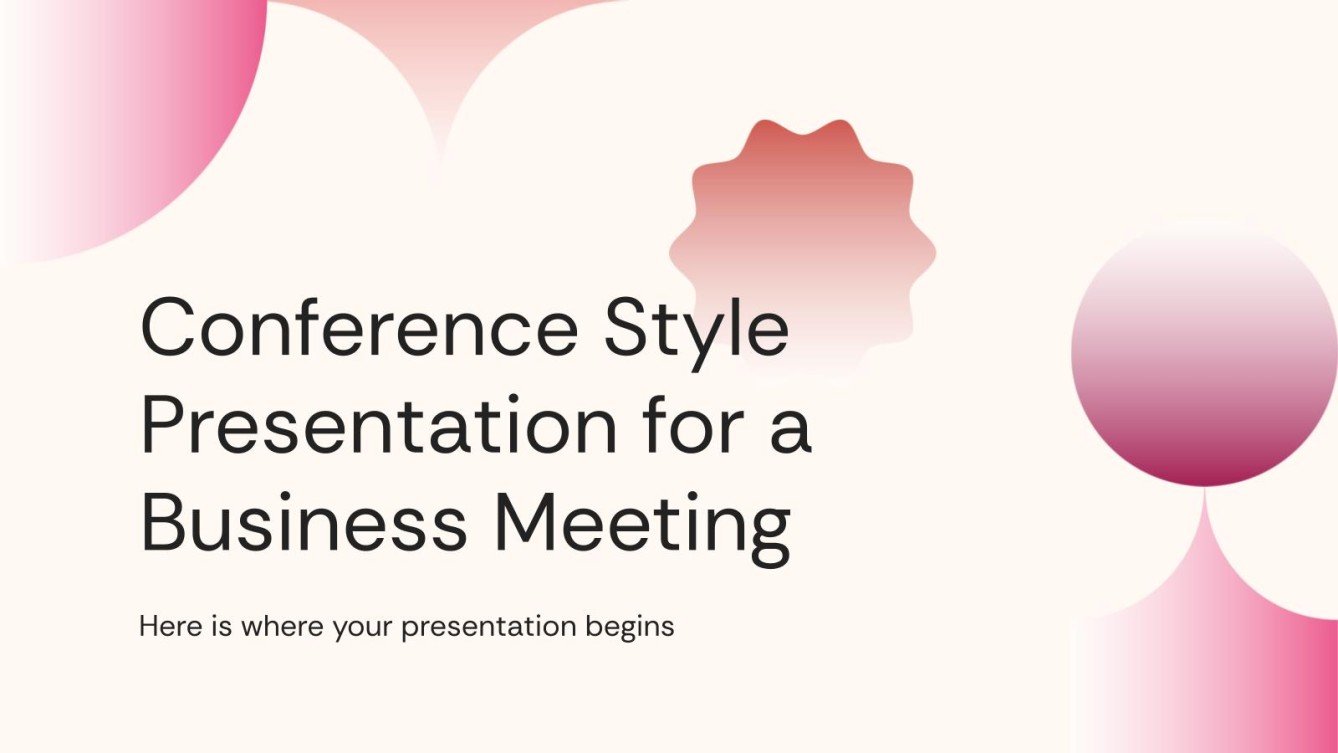 Conference Style Presentation for a Business Meeting

Here is where your presentation begins